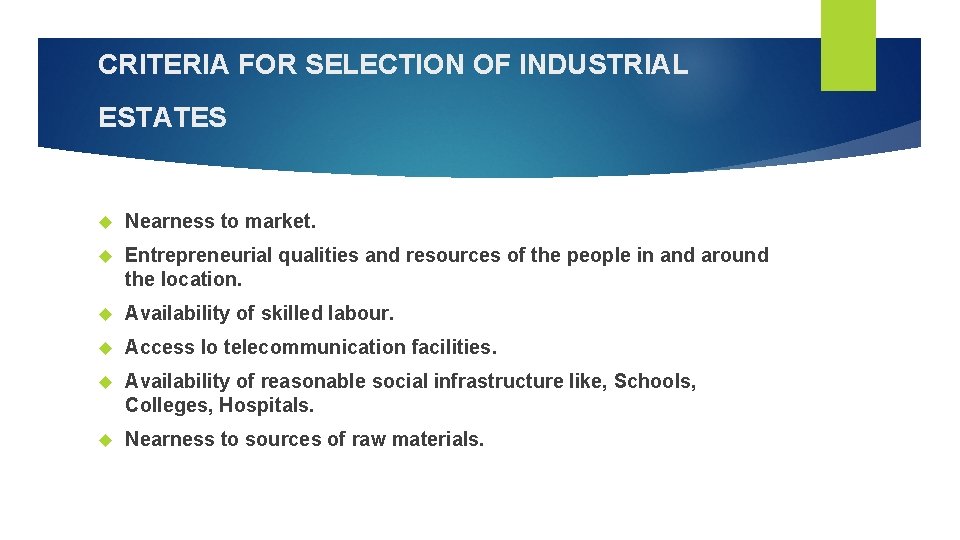 CRITERIA FOR SELECTION OF INDUSTRIAL ESTATES

Nearness to market.

Entrepreneurial qualities and resources of the people in and around the location.

Availability of skilled labour.

Access lo telecommunication facilities.

Availability of reasonable social infrastructure like, Schools, Colleges, Hospitals.

Nearness to sources of raw materials.